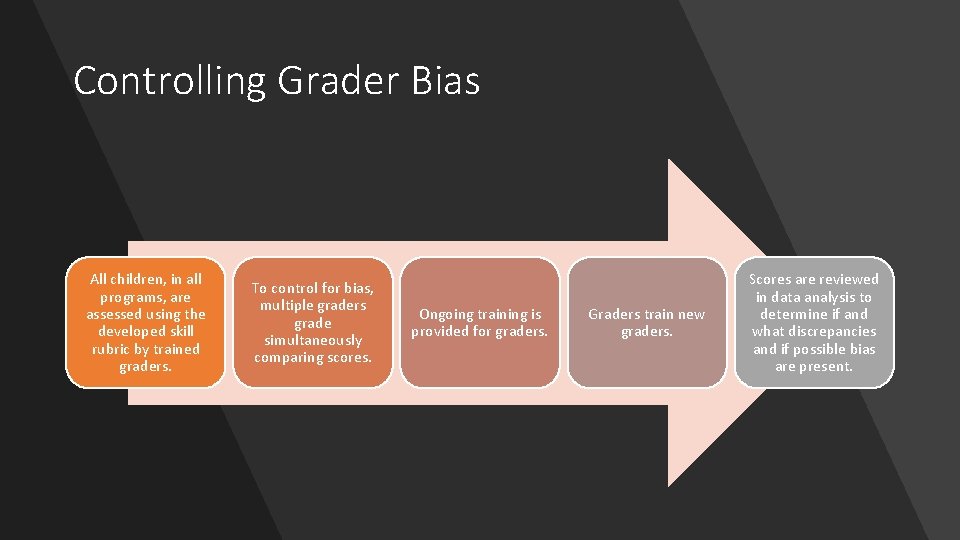 Controlling Grader Bias

All children, in all programs, are assessed using the developed skill rubric by trained graders.

To control for bias, multiple graders grade simultaneously comparing scores.

Ongoing training is provided for graders.

Graders train new graders.

Scores are reviewed in data analysis to determine if and what discrepancies and if possible bias are present.